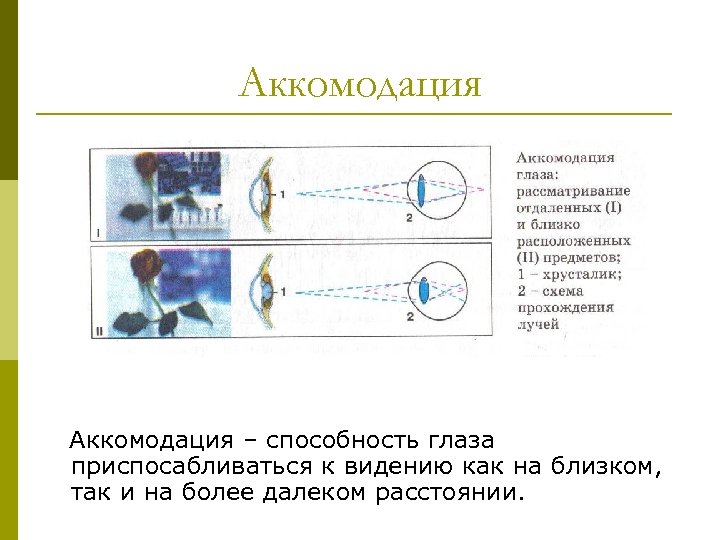 Аккомодация

I

1

2

II

1

2

Аккомодация глаза: рассматривание отдаленных (I) и близко расположенных (II) предметов; 1 – хрусталик; 2 – схема прохождения лучей

Аккомодация – способность глаза приспосабливаться к видению как на близком, так и на более далеком расстоянии.